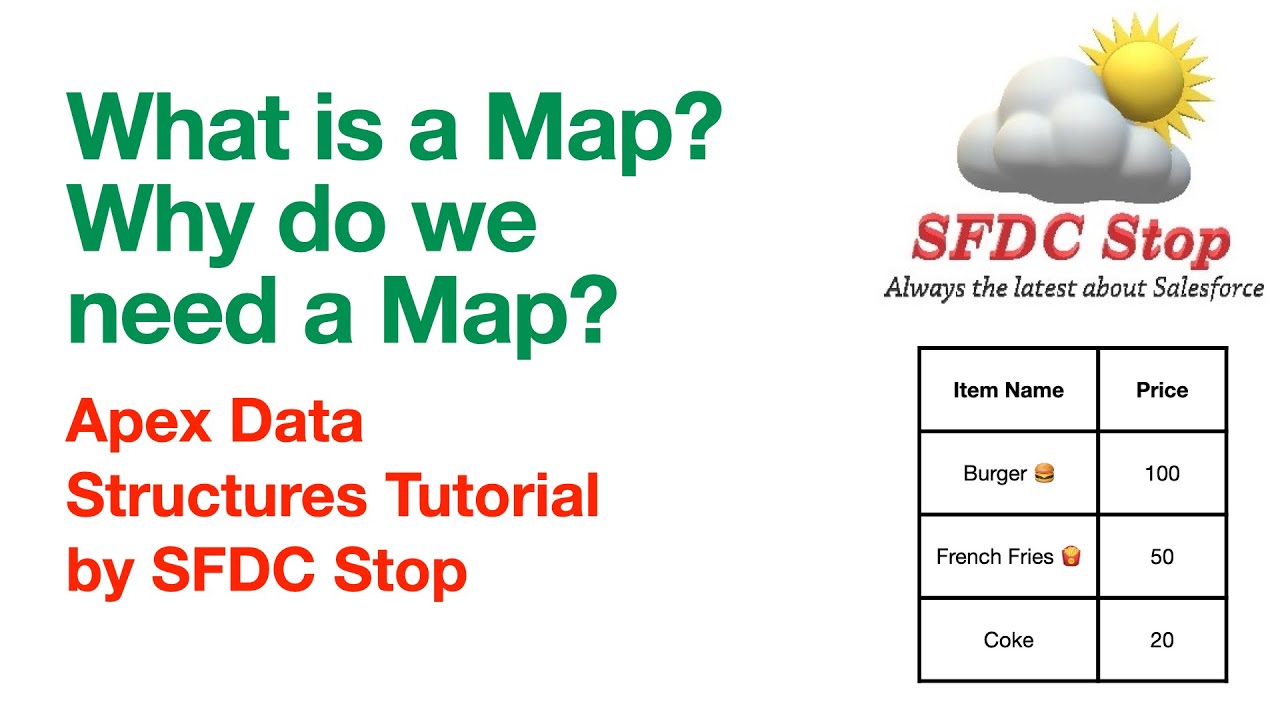 What is a Map? Why do we need a Map?

Apex Data Structures Tutorial by SFDC Stop

SFDC Stop
Always the latest about Salesforce

| Item Name | Price |
|---|---|
| Burger 🍔 | 100 |
| French Fries 🍟 | 50 |
| Coke | 20 |